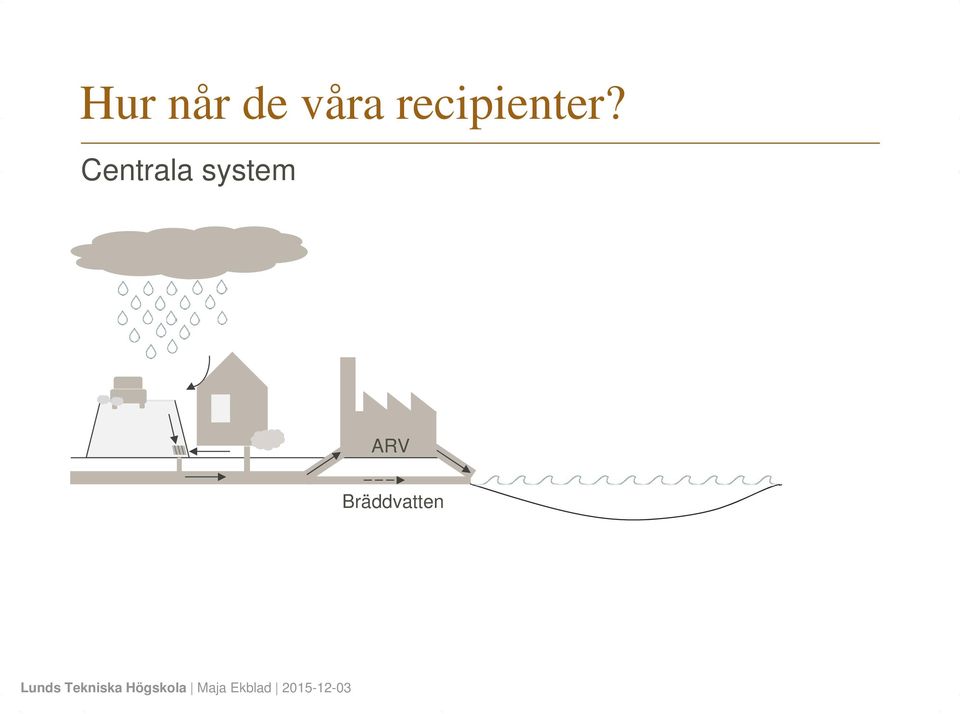 Hur når de våra recipienter?

Centrala system

ARV

Bräddvatten

Lunds Tekniska Högskola | Maja Ekblad | 2015-12-03